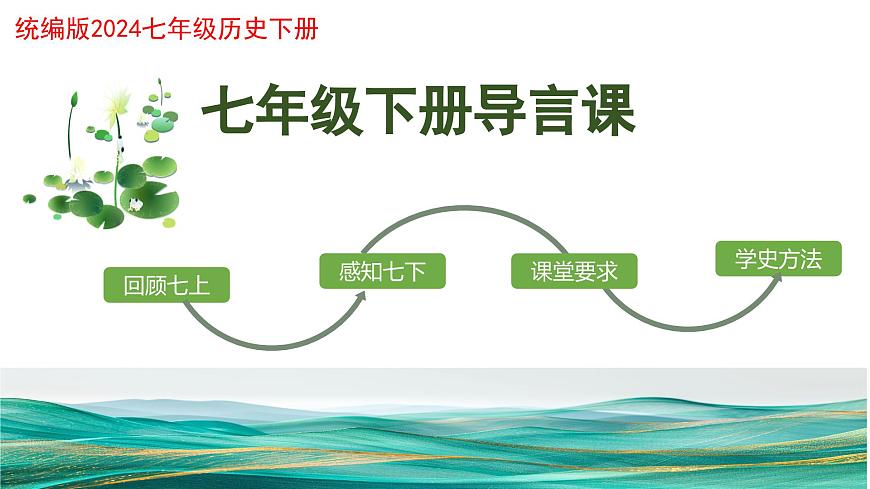 统编版2024七年级历史下册

七年级下册导言课

回顾七上

感知七下

课堂要求

学史方法